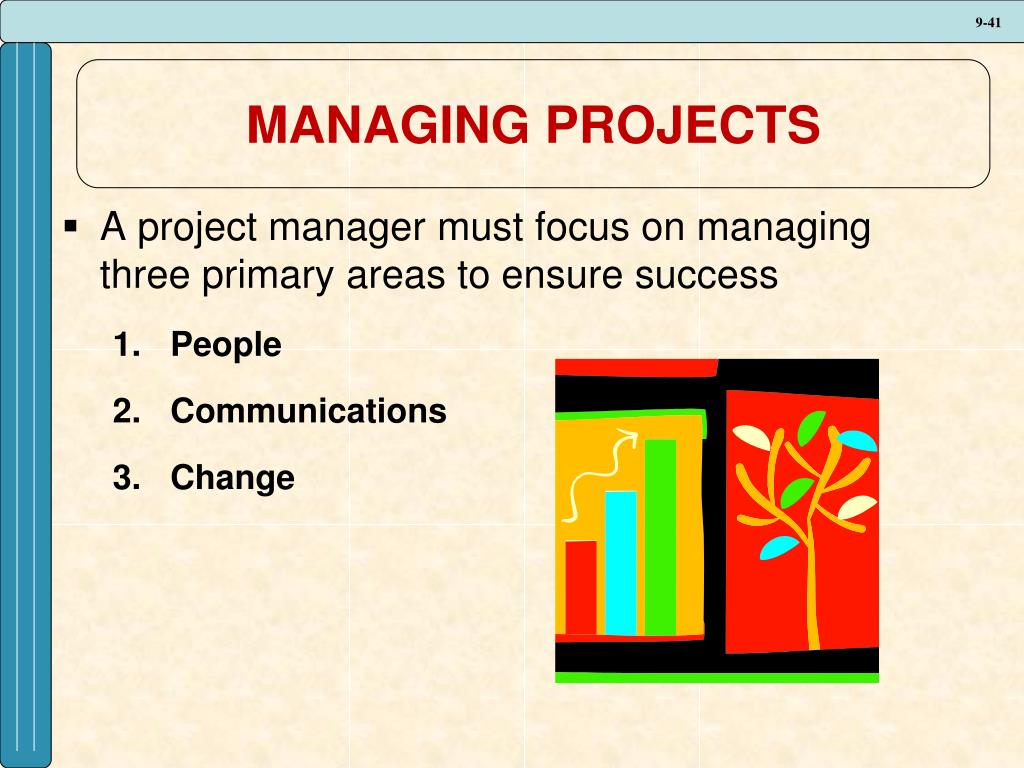 9-41

MANAGING PROJECTS

▪ A project manager must focus on managing three primary areas to ensure success

1. People
2. Communications
3. Change